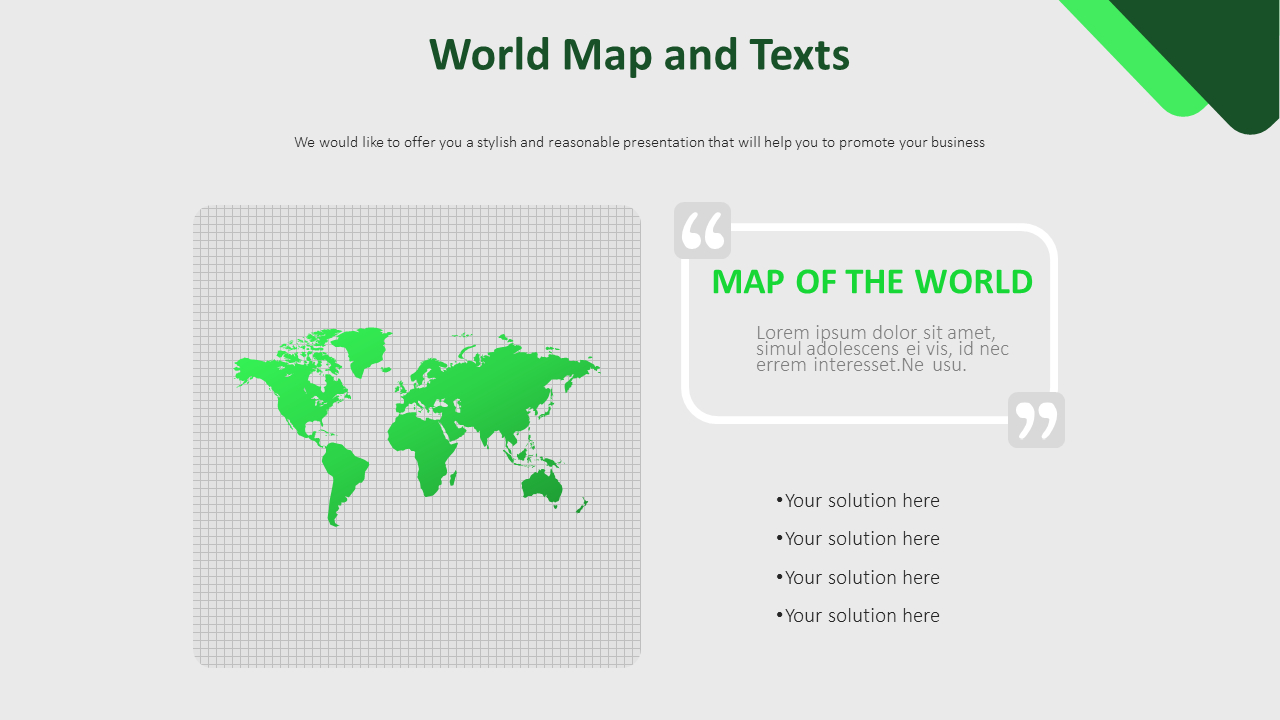 World Map and Texts

We would like to offer you a stylish and reasonable presentation that will help you to promote your business

“

MAP OF THE WORLD

Lorem ipsum dolor sit amet, simul adolescens ei vis, id nec errem interesset.Ne usu.

”

•Your solution here

•Your solution here

•Your solution here

•Your solution here